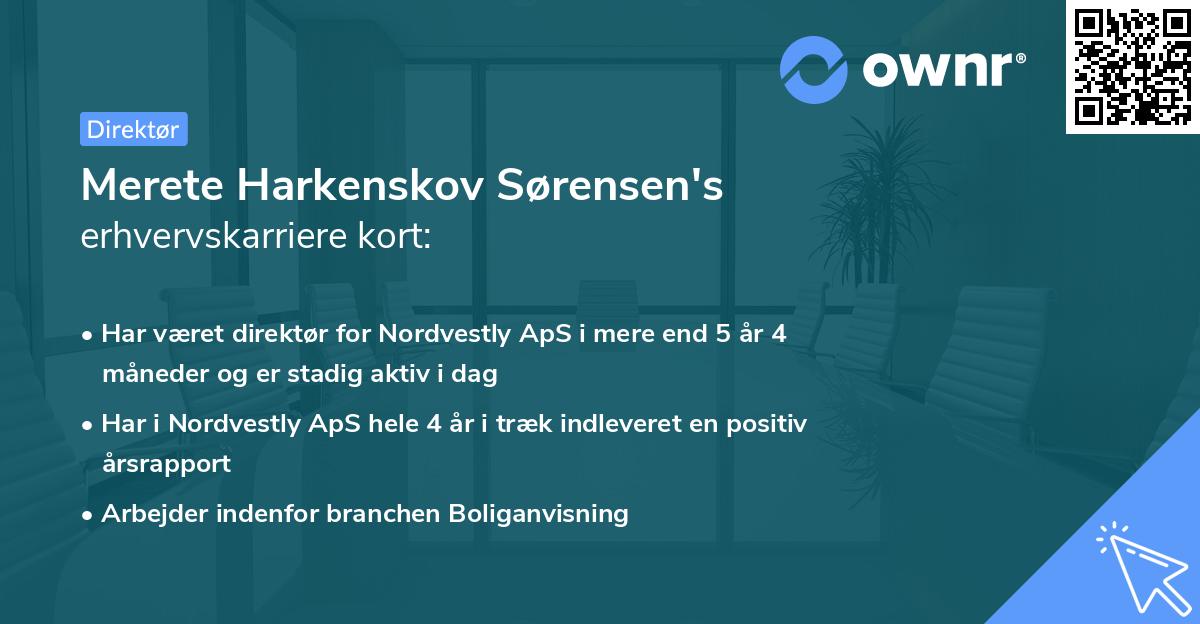 ownr®

Direktør

Merete Harkenskov Sørensen's erhvervskarriere kort:

• Har været direktør for Nordvestly ApS i mere end 5 år 4 måneder og er stadig aktiv i dag

• Har i Nordvestly ApS hele 4 år i træk indleveret en positiv årsrapport

• Arbejder indenfor branchen Boliganvisning